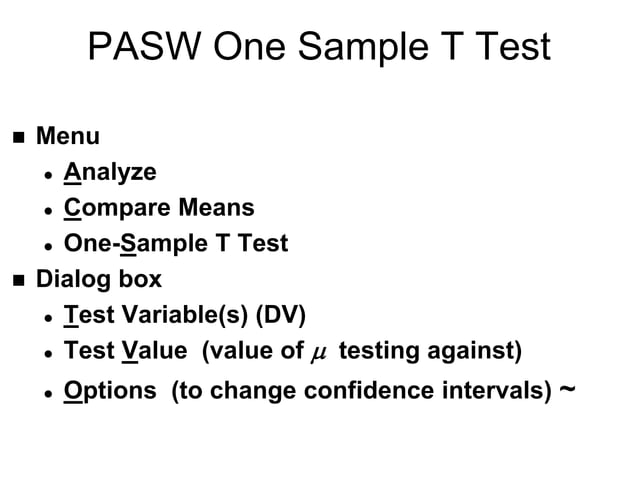 PASW One Sample T Test

- Menu
  - Analyze
  - Compare Means
  - One-Sample T Test
- Dialog box
  - Test Variable(s) (DV)
  - Test Value (value of $\mu$ testing against)
  - Options (to change confidence intervals) ~